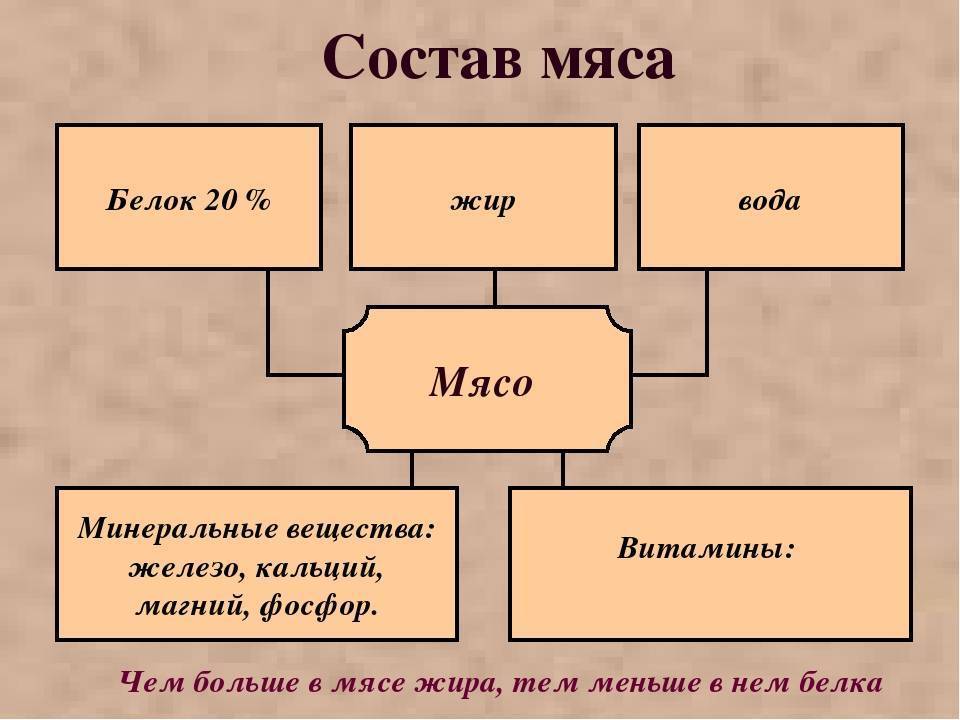 Состав мяса

Белок 20 %

жир

вода

Мясо

Минеральные вещества: железо, кальций, магний, фосфор.

Витамины:

Чем больше в мясе жира, тем меньше в нем белка